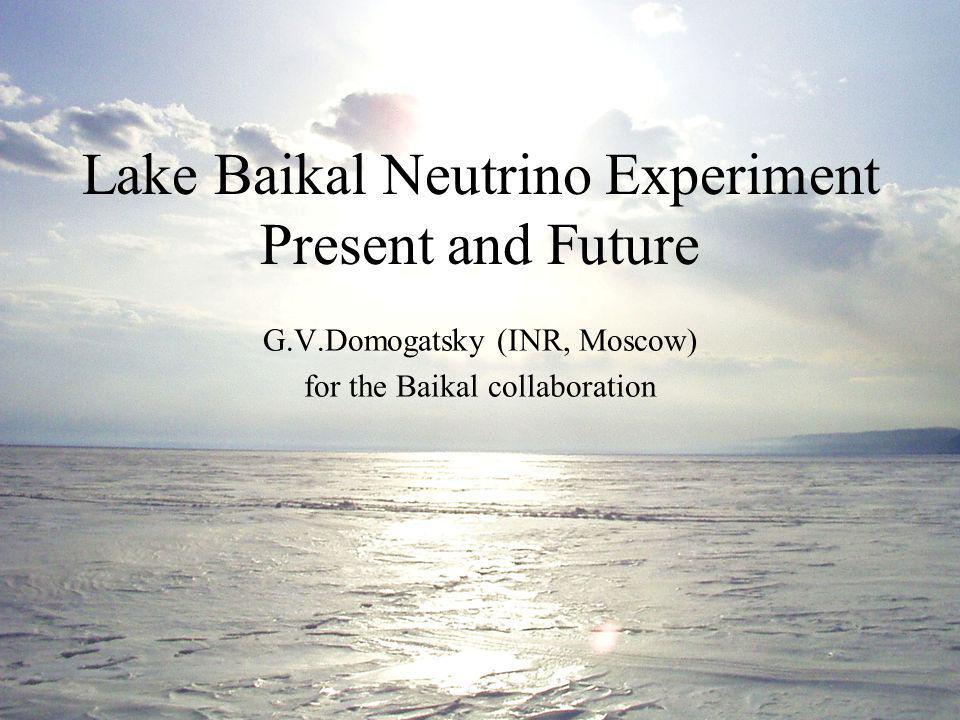 Lake Baikal Neutrino Experiment
Present and Future

G.V.Domogatsky (INR, Moscow)
for the Baikal collaboration